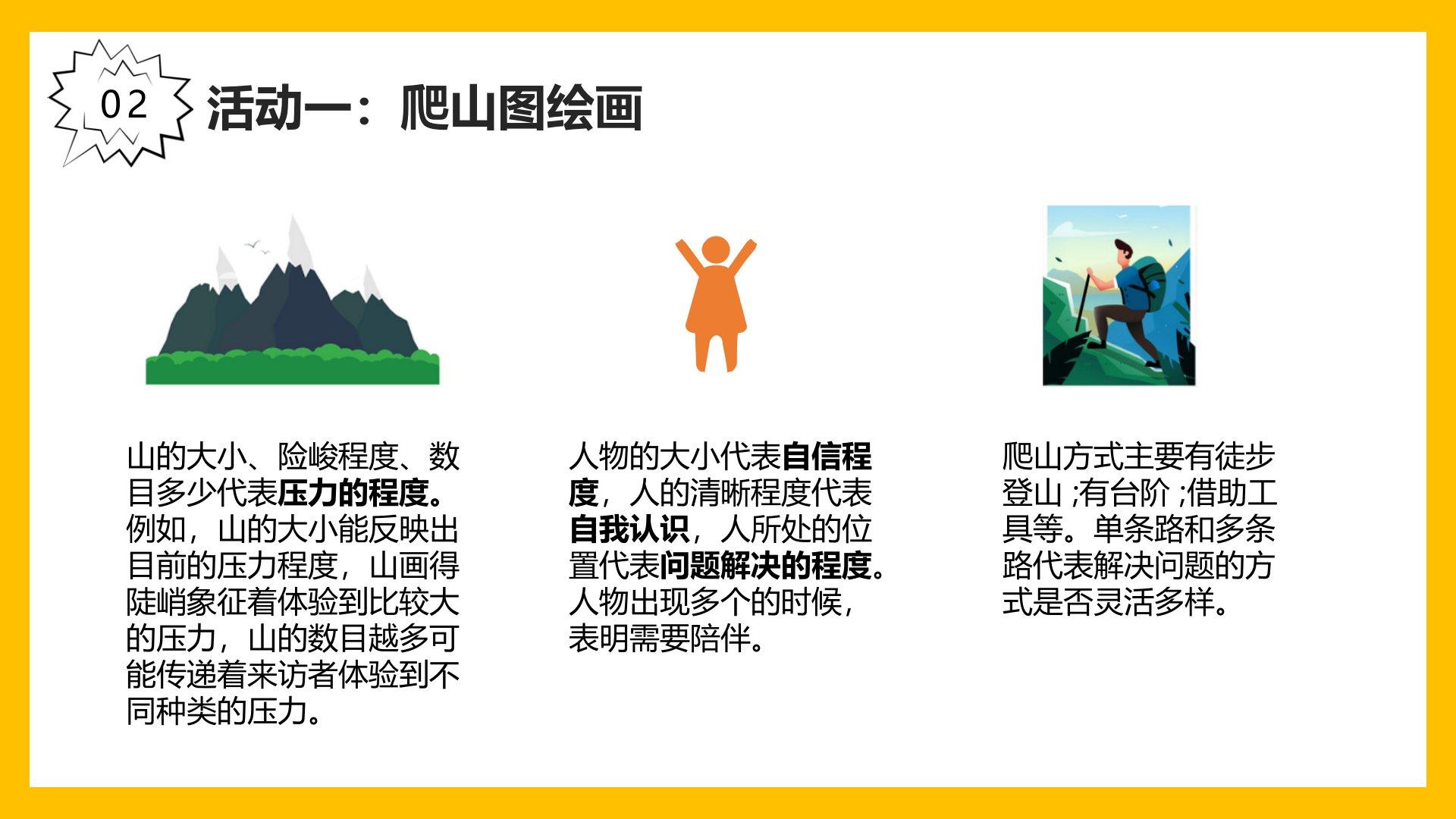 02

活动一：爬山图绘画

山的大小、险峻程度、数目多少代表压力的程度。例如，山的大小能反映出目前的压力程度，山画得陡峭象征着体验到比较大的压力，山的数目越多可能传递着来访者体验到不同种类的压力。

人物的大小代表自信程度，人的清晰程度代表自我认识，人所处的位置代表问题解决的程度。人物出现多个的时候，表明需要陪伴。

爬山方式主要有徒步登山 ;有台阶 ;借助工具等。单条路和多条路代表解决问题的方式是否灵活多样。